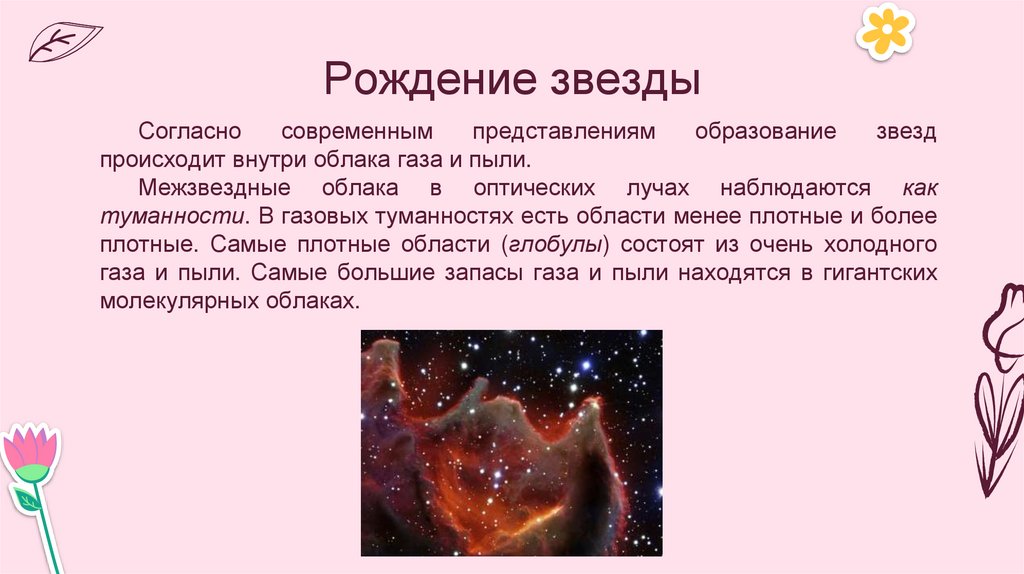 Рождение звезды

Согласно современным представлениям образование звезд происходит внутри облака газа и пыли.

Межзвездные облака в оптических лучах наблюдаются как туманности. В газовых туманностях есть области менее плотные и более плотные. Самые плотные области (глобулы) состоят из очень холодного газа и пыли. Самые большие запасы газа и пыли находятся в гигантских молекулярных облаках.